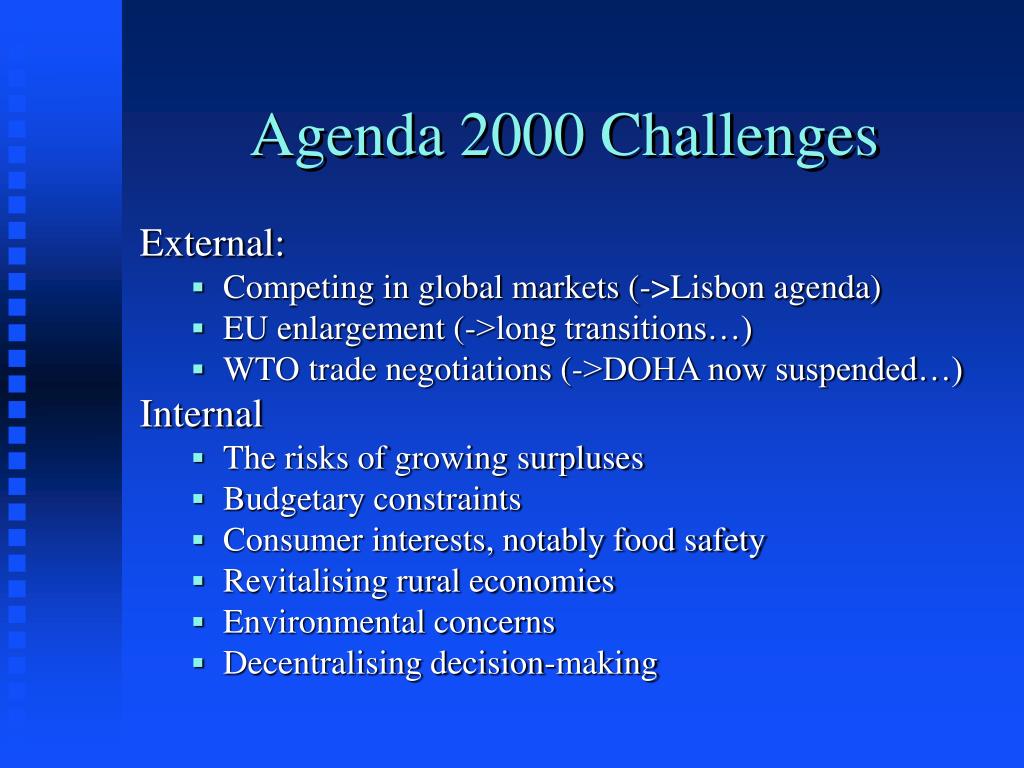 Agenda 2000 Challenges

External:

- Competing in global markets (->Lisbon agenda)
- EU enlargement (->long transitions…)
- WTO trade negotiations (->DOHA now suspended…)

Internal

- The risks of growing surpluses
- Budgetary constraints
- Consumer interests, notably food safety
- Revitalising rural economies
- Environmental concerns
- Decentralising decision-making